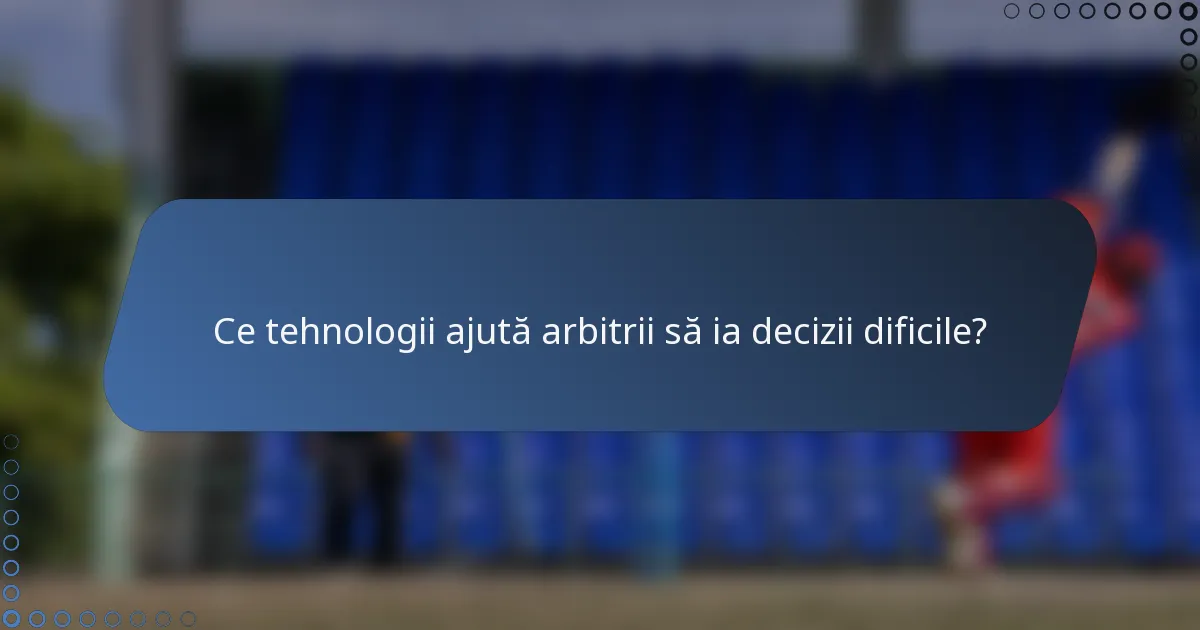 Ce tehnologii ajută arbitrii să ia decizii dificile?